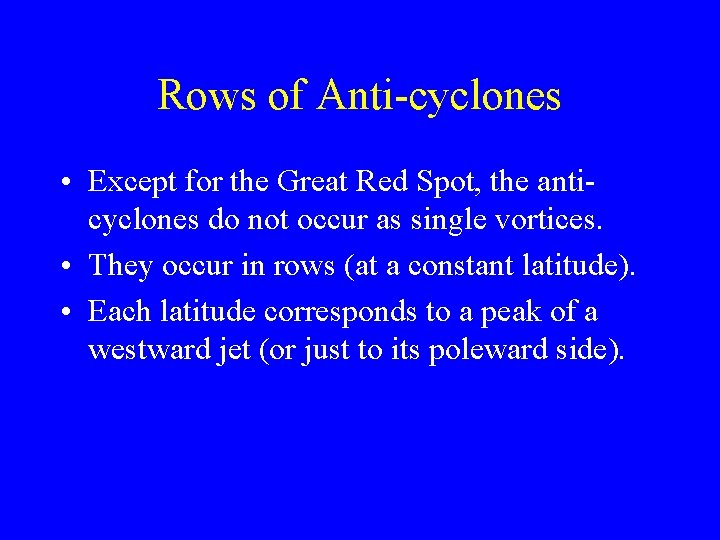 Rows of Anti-cyclones

• Except for the Great Red Spot, the anti-cyclones do not occur as single vortices.

• They occur in rows (at a constant latitude).

• Each latitude corresponds to a peak of a westward jet (or just to its poleward side).